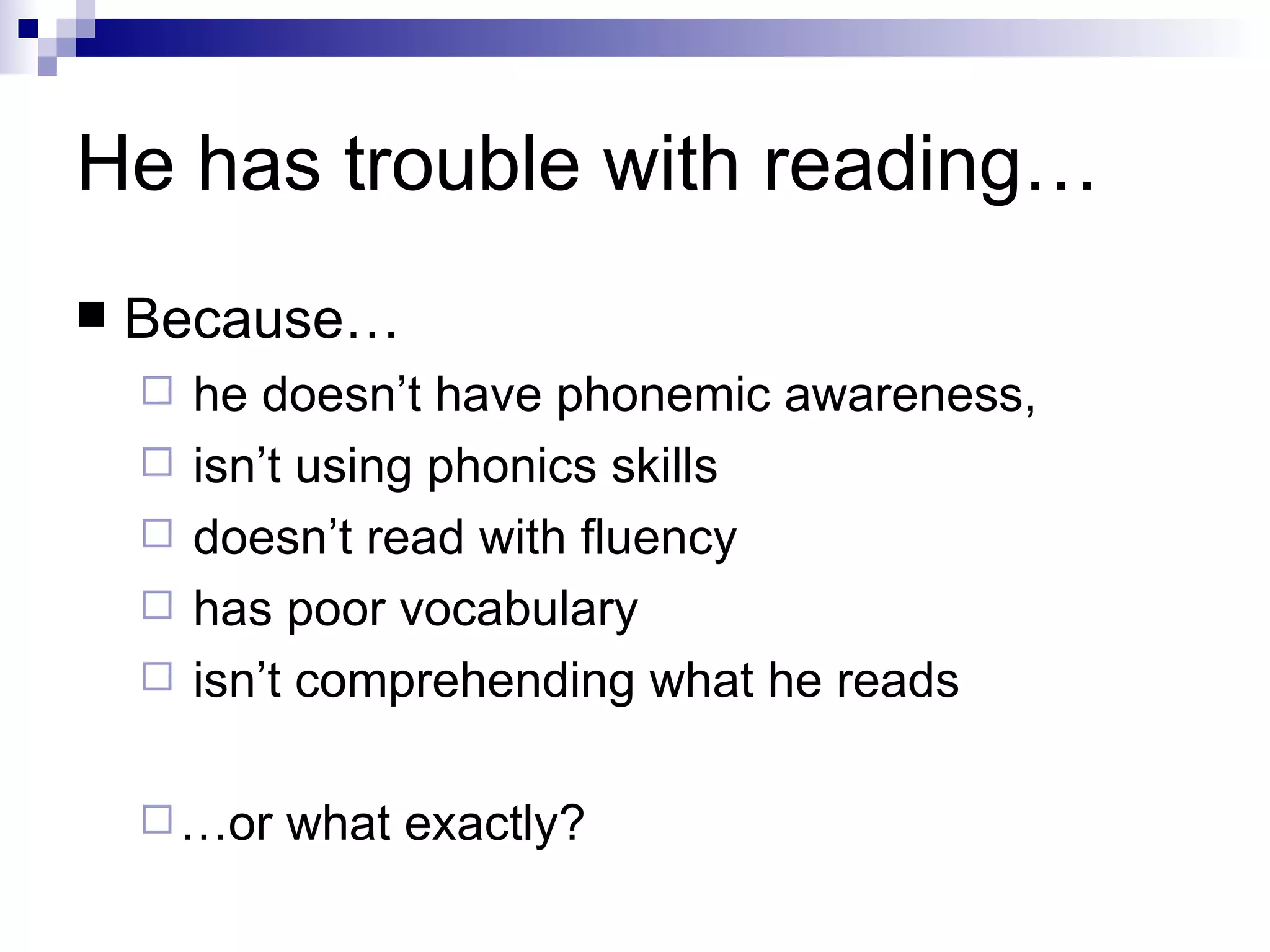 He has trouble with reading…

Because…

he doesn’t have phonemic awareness,

isn’t using phonics skills

doesn’t read with fluency

has poor vocabulary

isn’t comprehending what he reads

…or what exactly?